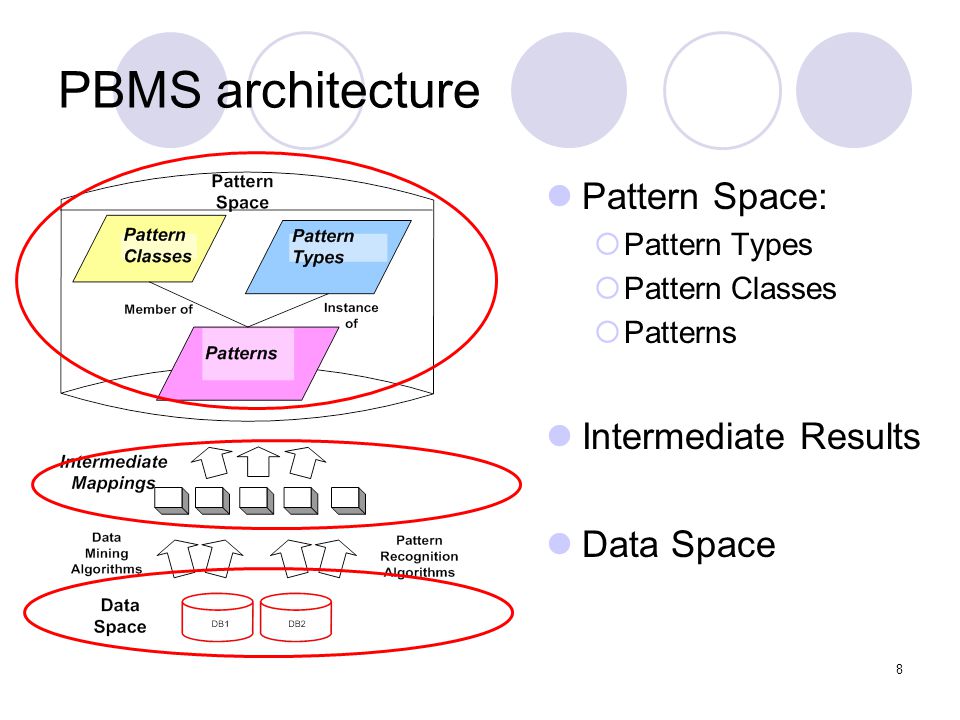 PBMS architecture

Pattern Space

Pattern Classes

Pattern Types

Member of

Instance of

Patterns

Intermediate Mappings

Data Mining Algorithms

Pattern Recognition Algorithms

Data Space

DB1

DB2

Pattern Space:
Pattern Types
Pattern Classes
Patterns

Intermediate Results

Data Space

8